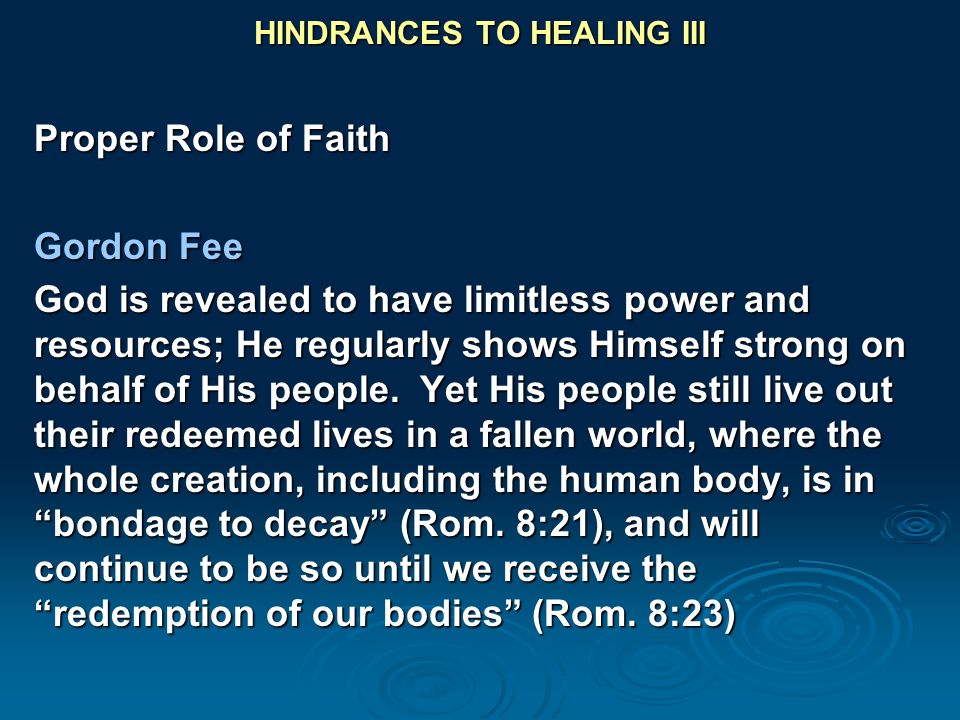 HINDRANCES TO HEALING III

Proper Role of Faith

Gordon Fee

God is revealed to have limitless power and resources; He regularly shows Himself strong on behalf of His people. Yet His people still live out their redeemed lives in a fallen world, where the whole creation, including the human body, is in “bondage to decay” (Rom. 8:21), and will continue to be so until we receive the “redemption of our bodies” (Rom. 8:23)